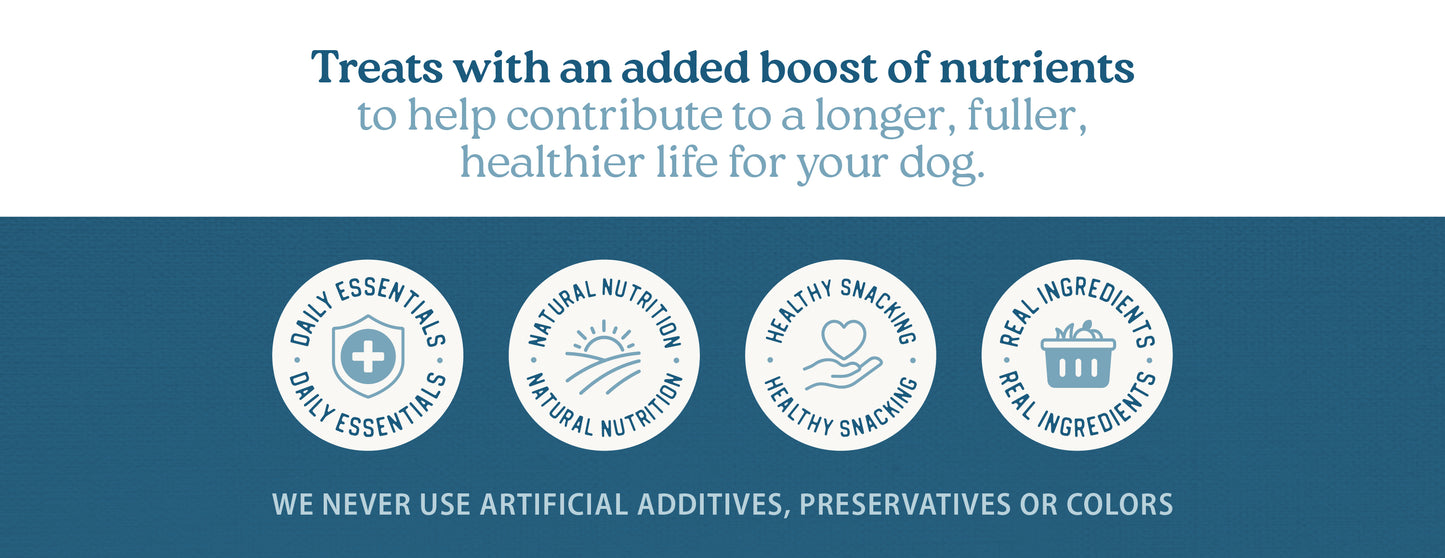 Treats with an added boost of nutrients
to help contribute to a longer, fuller, healthier life for your dog.

DAILY ESSENTIALS • DAILY ESSENTIALS •

NATURAL NUTRITION • NATURAL NUTRITION •

HEALTHY SNACKING • HEALTHY SNACKING •

REAL INGREDIENTS • REAL INGREDIENTS •

WE NEVER USE ARTIFICIAL ADDITIVES, PRESERVATIVES OR COLORS